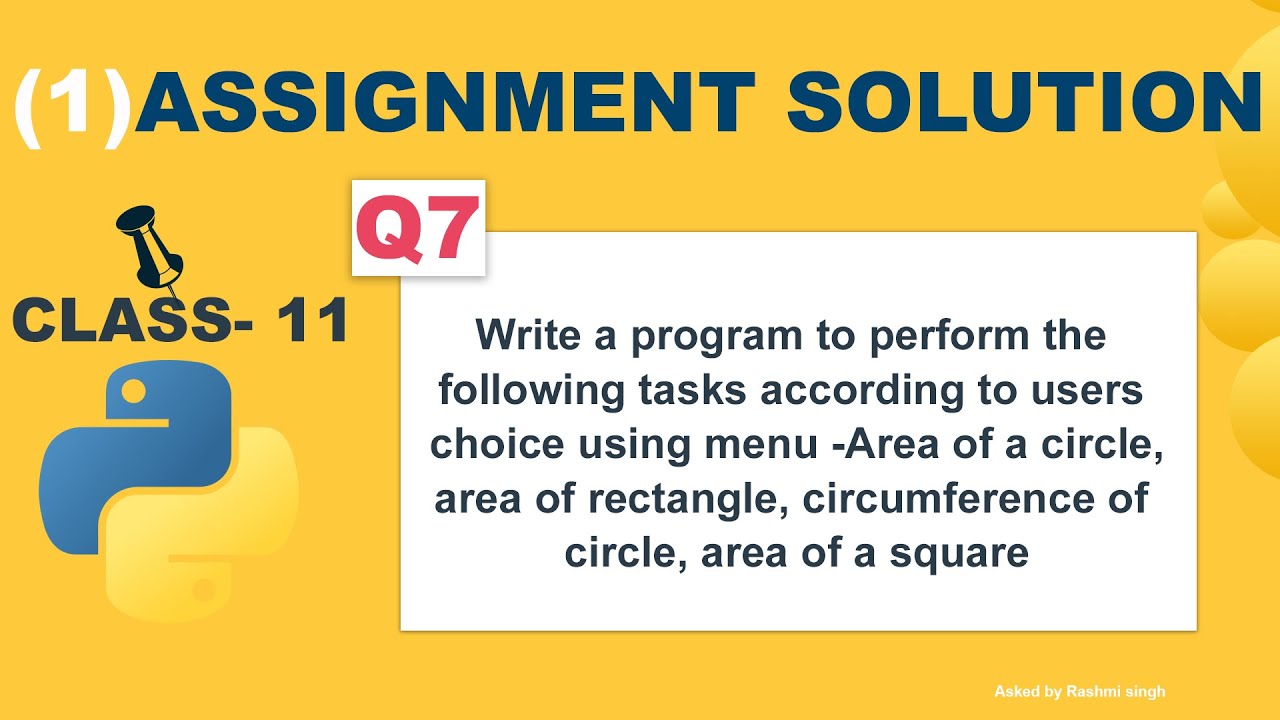 (1)ASSIGNMENT SOLUTION

CLASS- 11

Q7

Write a program to perform the following tasks according to users choice using menu -Area of a circle, area of rectangle, circumference of circle, area of a square

Asked by Rashmi singh